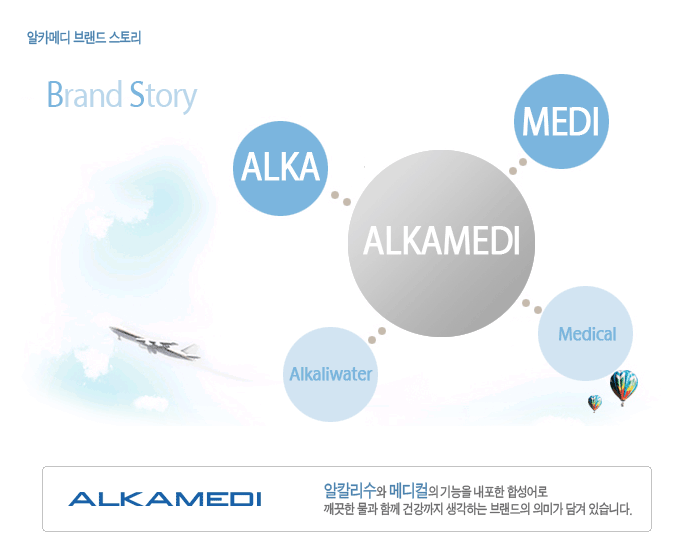 알카메디 브랜드 스토리

Brand Story

ALKA

MEDI

ALKAMEDI

Alkaliwater

Medical

ALKAMEDI

알칼리수와 메디컬의 기능을 내포한 합성어로
깨끗한 물과 함께 건강까지 생각하는 브랜드의 의미가 담겨 있습니다.